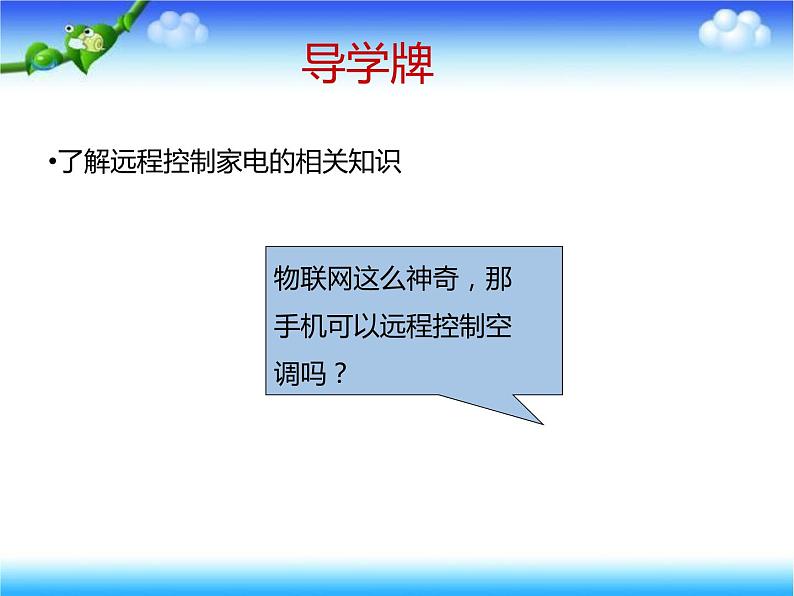 导学牌

•了解远程控制家电的相关知识

物联网这么神奇，那手机可以远程控制空调吗？